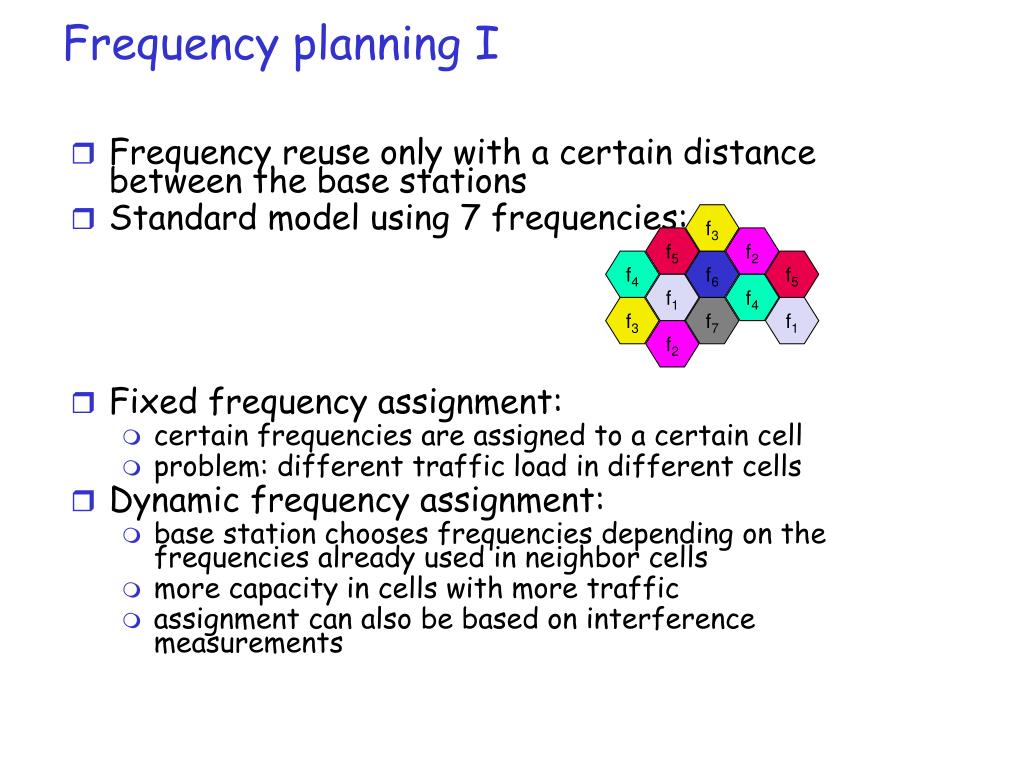 Frequency planning I

Frequency reuse only with a certain distance between the base stations

Standard model using 7 frequencies:

$f_3$
$f_5$ $f_2$
$f_4$ $f_6$ $f_5$
$f_1$ $f_4$
$f_3$ $f_7$ $f_1$
$f_2$

Fixed frequency assignment:
certain frequencies are assigned to a certain cell
problem: different traffic load in different cells

Dynamic frequency assignment:
base station chooses frequencies depending on the frequencies already used in neighbor cells
more capacity in cells with more traffic
assignment can also be based on interference measurements